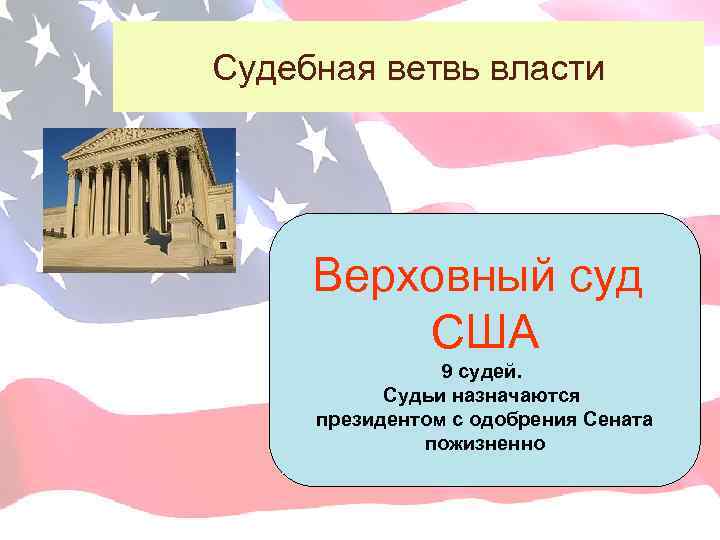 Судебная ветвь власти

Верховный суд США

9 судей.
Судьи назначаются президентом с одобрения Сената пожизненно